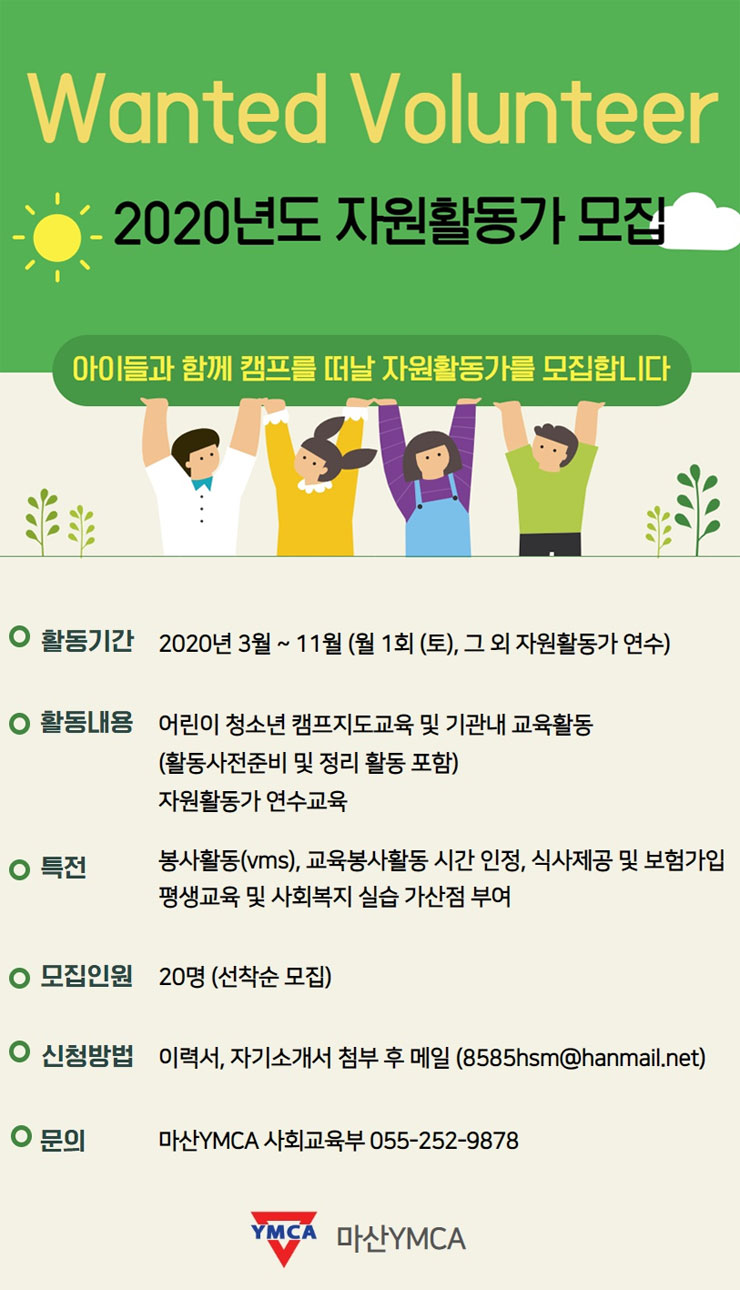 Wanted Volunteer

2020년도 자원활동가 모집

아이들과 함께 캠프를 떠날 자원활동가를 모집합니다

활동기간 2020년 3월 ~ 11월 (월 1회 (토), 그 외 자원활동가 연수)

활동내용 어린이 청소년 캠프지도교육 및 기관내 교육활동
(활동사전준비 및 정리 활동 포함)
자원활동가 연수교육

특전 봉사활동(vms), 교육봉사활동 시간 인정, 식사제공 및 보험가입
평생교육 및 사회복지 실습 가산점 부여

모집인원 20명 (선착순 모집)

신청방법 이력서, 자기소개서 첨부 후 메일 (8585hsm@hanmail.net)

문의 마산YMCA 사회교육부 055-252-9878

YMCA 마산YMCA